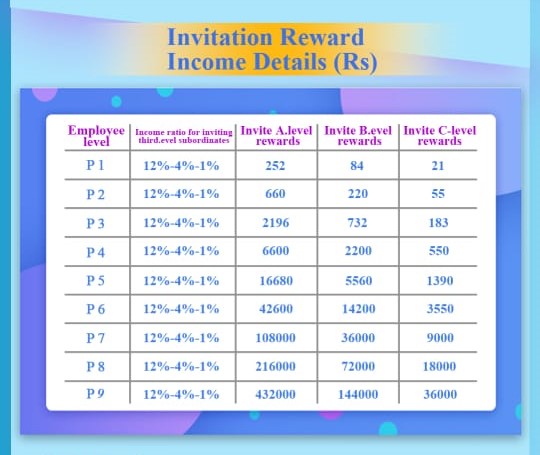 Invitation Reward
Income Details (Rs)

| Employee level | Income ratio for inviting third.evel subordinates | Invite A.level rewards | Invite B.evel rewards | Invite C-level rewards |
|---|---|---|---|---|
| P 1 | 12%-4%-1% | 252 | 84 | 21 |
| P 2 | 12%-4%-1% | 660 | 220 | 55 |
| P 3 | 12%-4%-1% | 2196 | 732 | 183 |
| P 4 | 12%-4%-1% | 6600 | 2200 | 550 |
| P 5 | 12%-4%-1% | 16680 | 5560 | 1390 |
| P 6 | 12%-4%-1% | 42600 | 14200 | 3550 |
| P 7 | 12%-4%-1% | 108000 | 36000 | 9000 |
| P 8 | 12%-4%-1% | 216000 | 72000 | 18000 |
| P 9 | 12%-4%-1% | 432000 | 144000 | 36000 |